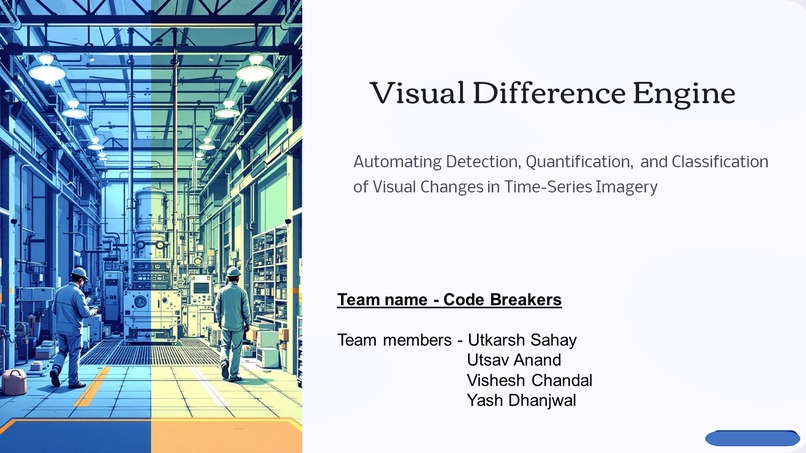 Visual Difference Engine

Automating Detection, Quantification, and Classification of Visual Changes in Time-Series Imagery

Team name - Code Breakers

Team members - Utkarsh Sahay
Utsav Anand
Vishesh Chandal
Yash Dhanjwal